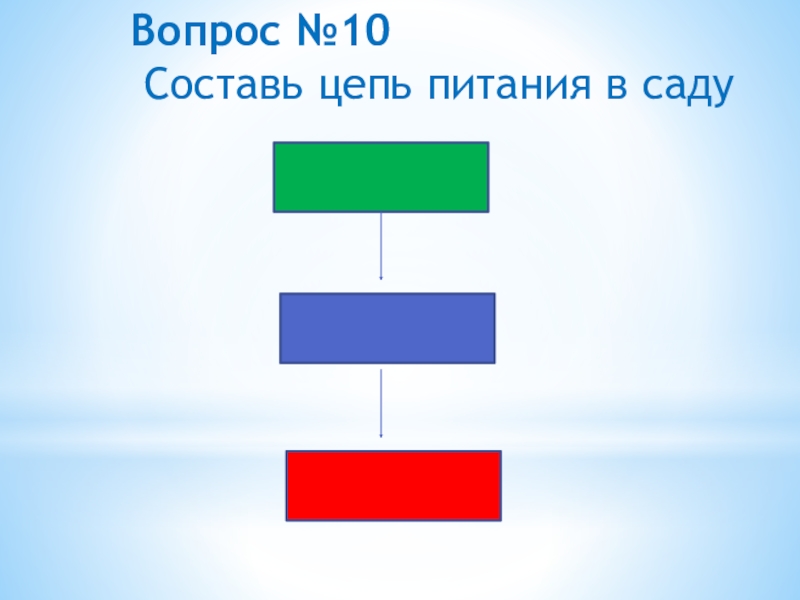 Вопрос №10
Составь цепь питания в саду